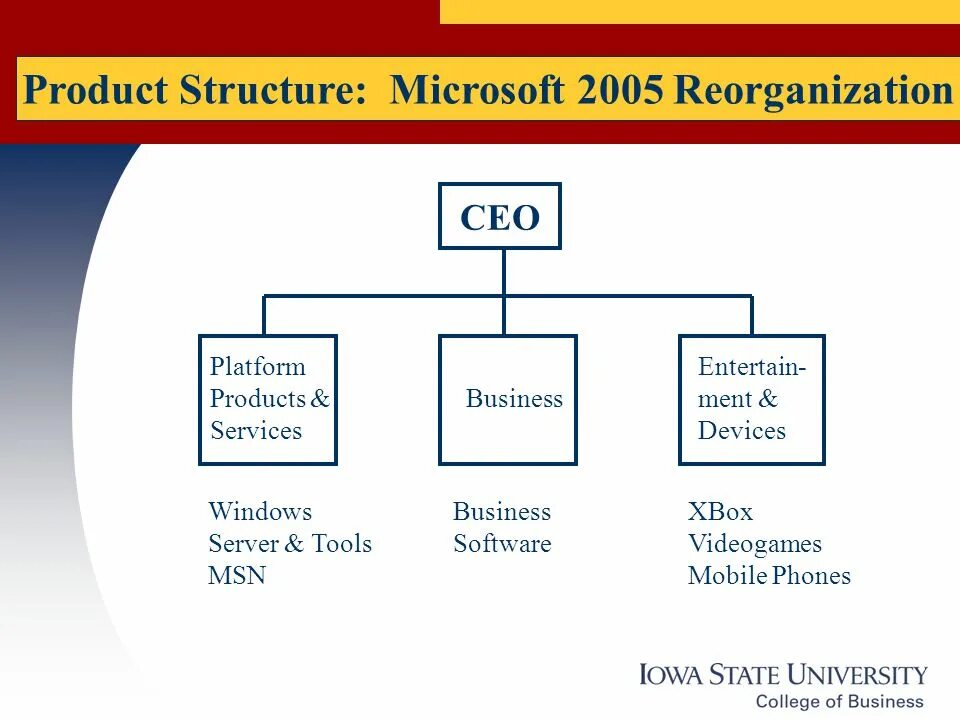 Product Structure: Microsoft 2005 Reorganization

CEO

Platform Products & Services

Business

Entertainment & Devices

Windows
Server & Tools
MSN

Business
Software

XBox
Videogames
Mobile Phones

IOWA STATE UNIVERSITY
College of Business